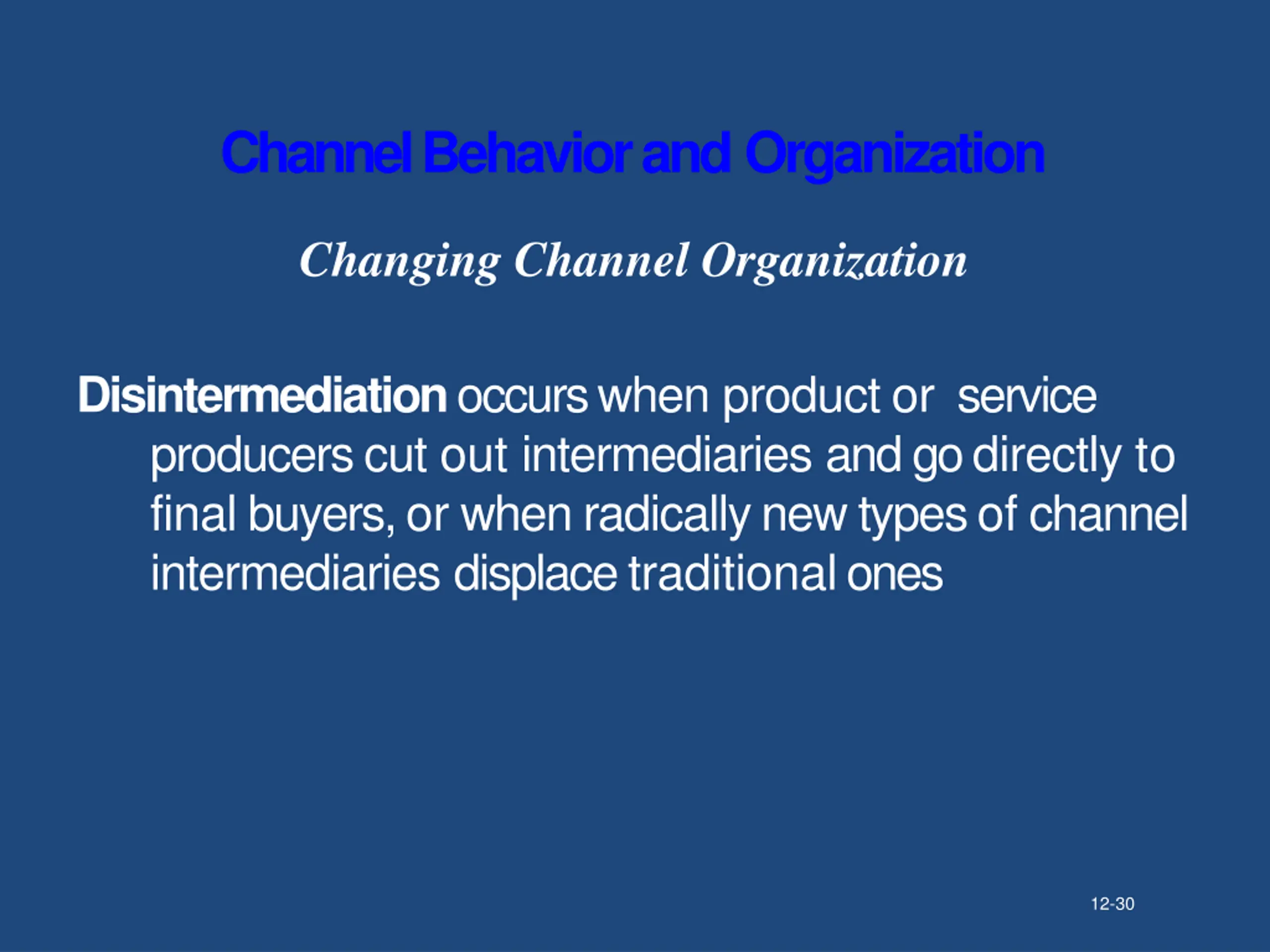 Channel Behavior and Organization

Changing Channel Organization

Disintermediation occurs when product or service producers cut out intermediaries and go directly to final buyers, or when radically new types of channel intermediaries displace traditional ones

12-30